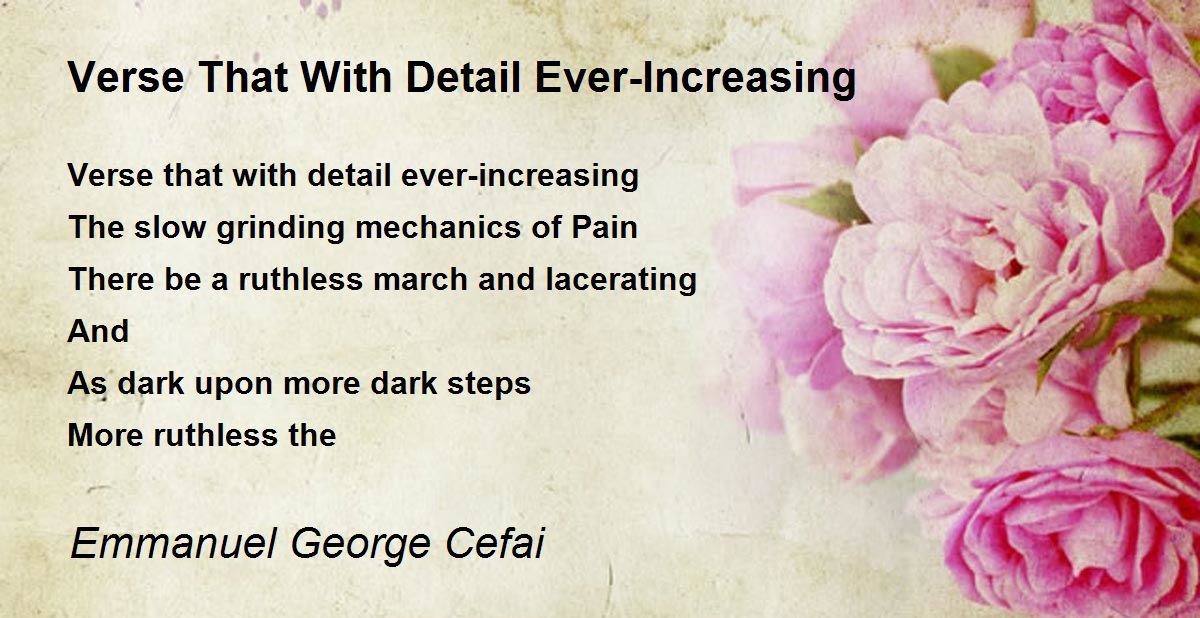 Verse That With Detail Ever-Increasing

Verse that with detail ever-increasing
The slow grinding mechanics of Pain
There be a ruthless march and lacerating
And
As dark upon more dark steps
More ruthless the

Emmanuel George Cefai